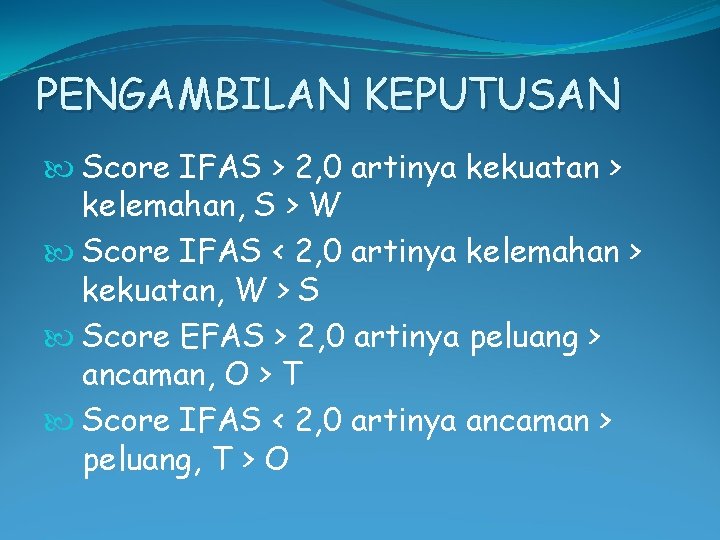 PENGAMBILAN KEPUTUSAN

Score IFAS > 2,0 artinya kekuatan > kelemahan, S > W

Score IFAS < 2,0 artinya kelemahan > kekuatan, W > S

Score EFAS > 2,0 artinya peluang > ancaman, O > T

Score IFAS < 2,0 artinya ancaman > peluang, T > O